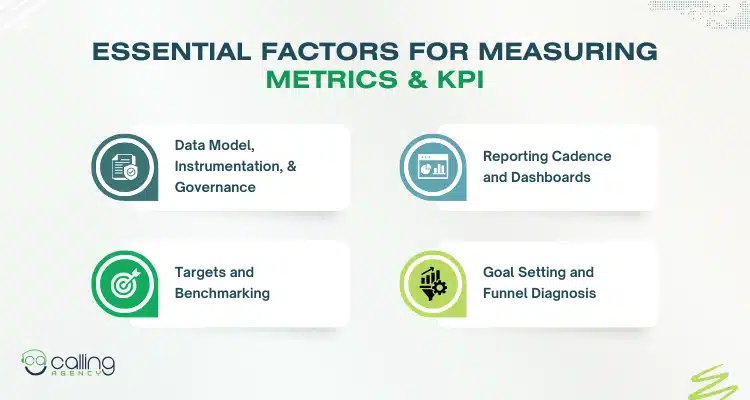 ESSENTIAL FACTORS FOR MEASURING METRICS & KPI

Data Model, Instrumentation, & Governance

Reporting Cadence and Dashboards

Targets and Benchmarking

Goal Setting and Funnel Diagnosis

calling AGENCY